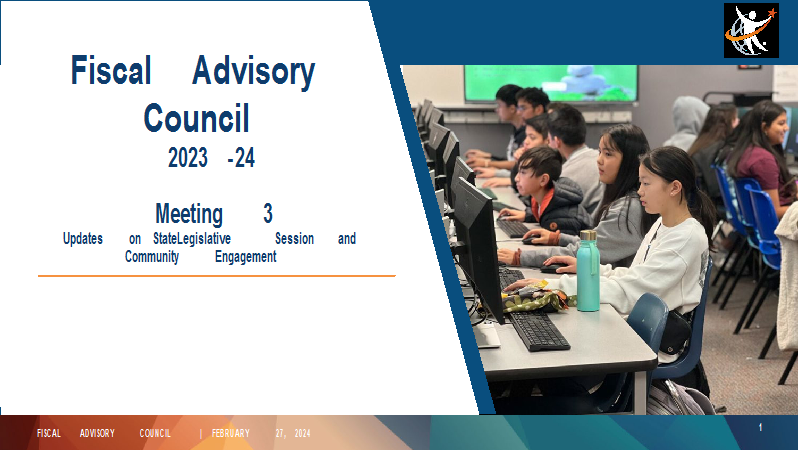 Fiscal Advisory Council
2023 -24

Meeting 3
Updates on StateLegislative Session and Community Engagement

FISCAL ADVISORY COUNCIL | FEBRUARY 27, 2024

1